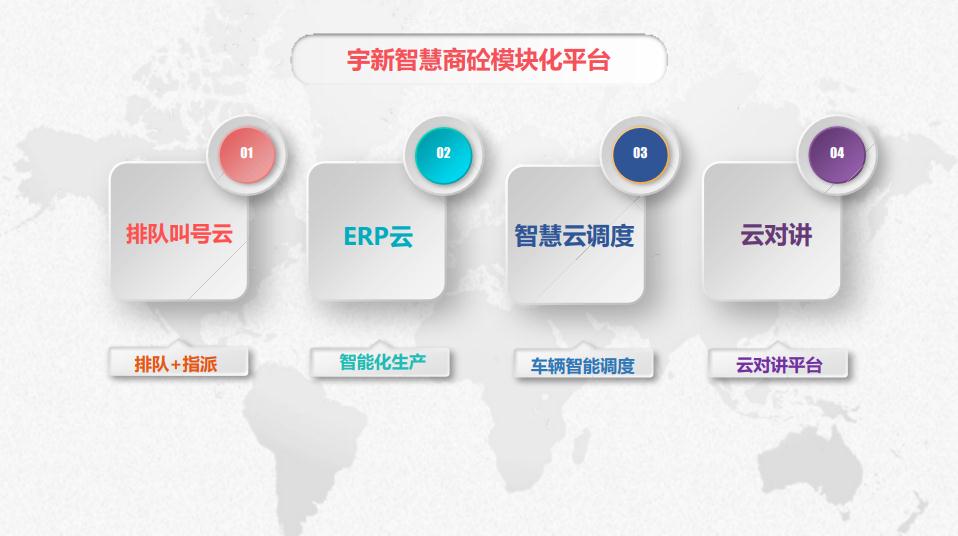 宇新智慧商砼模块化平台

01
排队叫号云
排队+指派

02
ERP云
智能化生产

03
智慧云调度
车辆智能调度

04
云对讲
云对讲平台